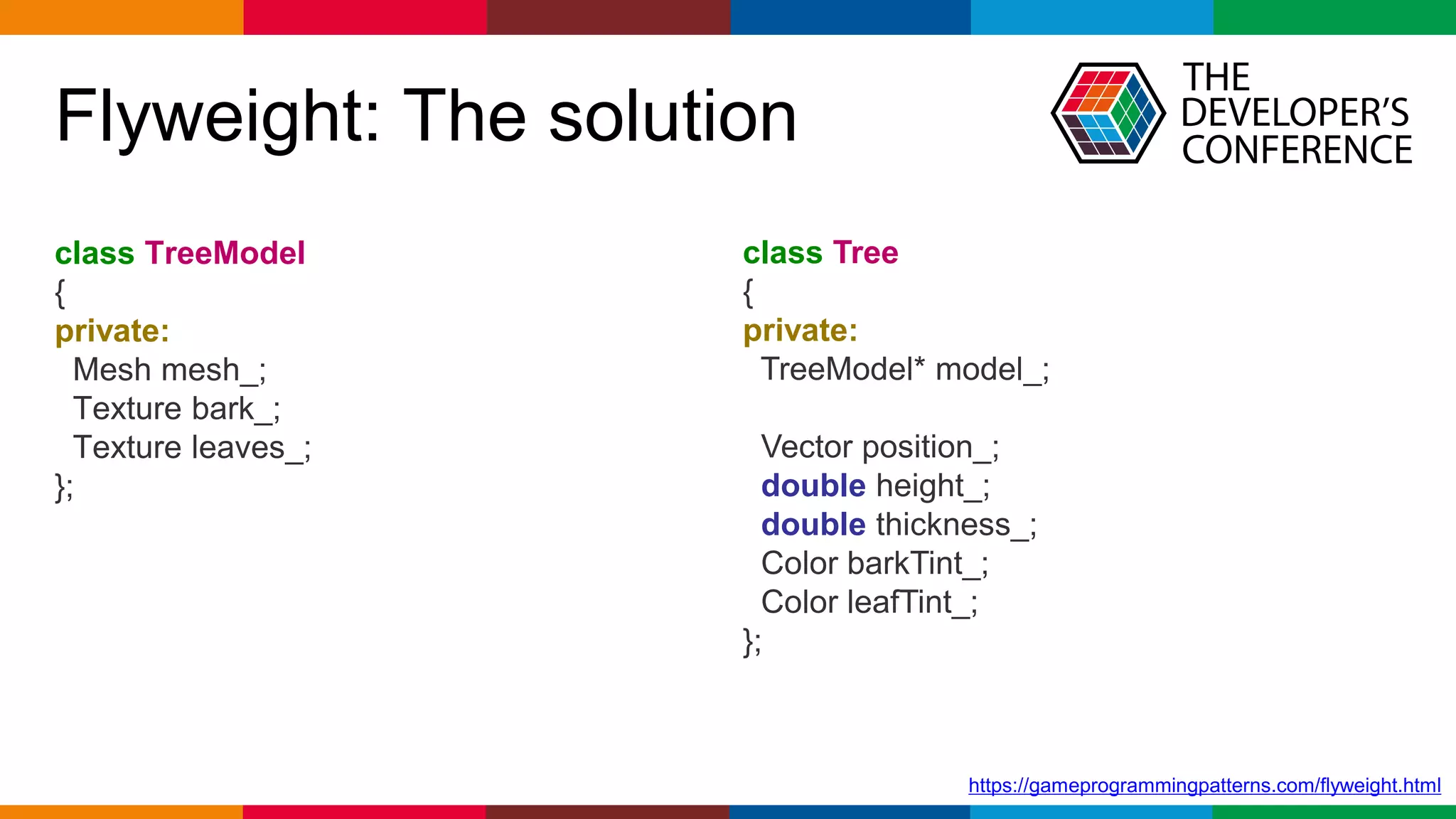 Flyweight: The solution

THE DEVELOPER'S CONFERENCE

class TreeModel
{
private:
Mesh mesh_;
Texture bark_;
Texture leaves_;
};

class Tree
{
private:
TreeModel* model_;

Vector position_;
double height_;
double thickness_;
Color barkTint_;
Color leafTint_;
};

https://gameprogrammingpatterns.com/flyweight.html